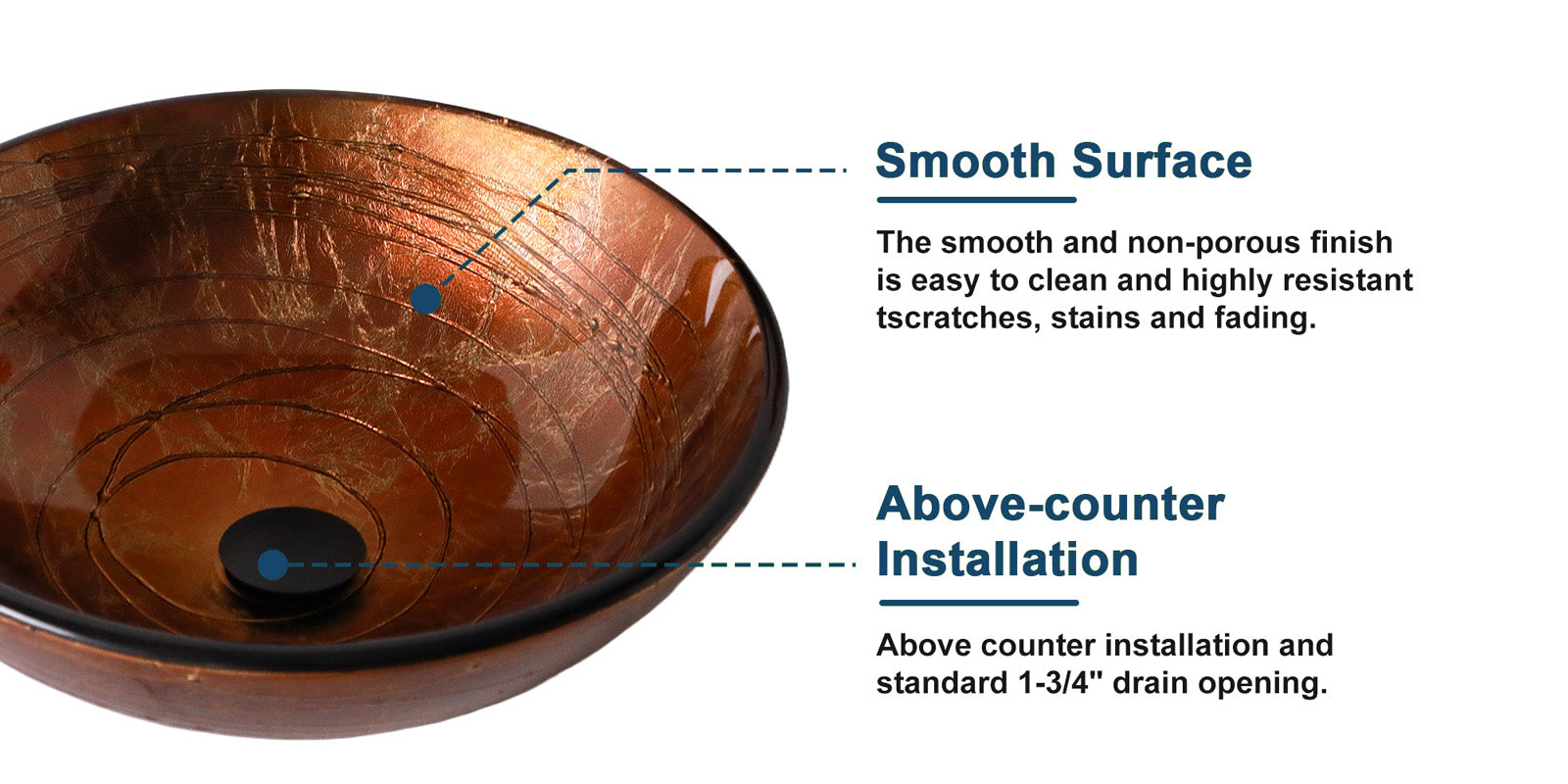 Smooth Surface

The smooth and non-porous finish is easy to clean and highly resistant tscratches, stains and fading.

Above-counter Installation

Above counter installation and standard 1-3/4" drain opening.